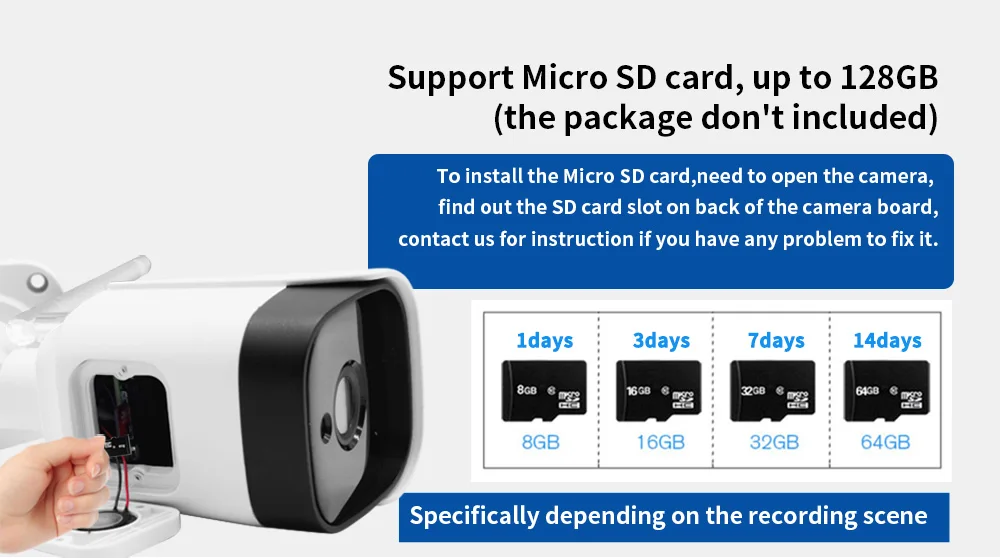 Support Micro SD card, up to 128GB
(the package don't included)

To install the Micro SD card,need to open the camera, find out the SD card slot on back of the camera board, contact us for instruction if you have any problem to fix it.

| 1days | 3days | 7days | 14days |
|---|---|---|---|
| 8GB micro SD HC | 16GB micro SD HC | 32GB micro SD HC | 64GB micro SD HC |
| 8GB | 16GB | 32GB | 64GB |

Specifically depending on the recording scene